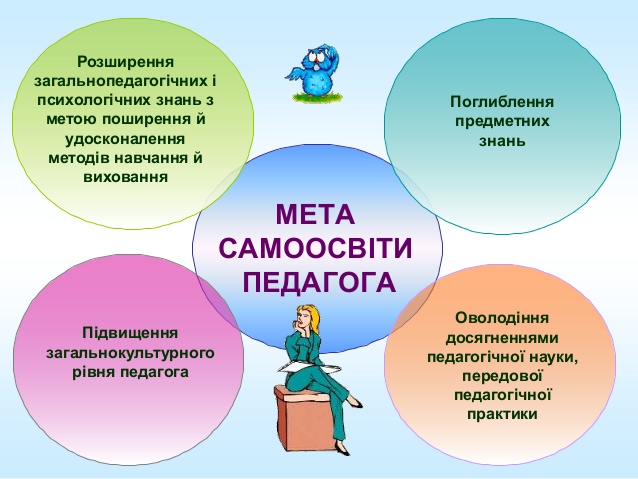 Розширення загальнопедагогічних і психологічних знань з метою поширення й удосконалення методів навчання й виховання

Поглиблення предметних знань

МЕТА САМООСВІТИ ПЕДАГОГА

Підвищення загальнокультурного рівня педагога

Оволодіння досягненнями педагогічної науки, передової педагогічної практики